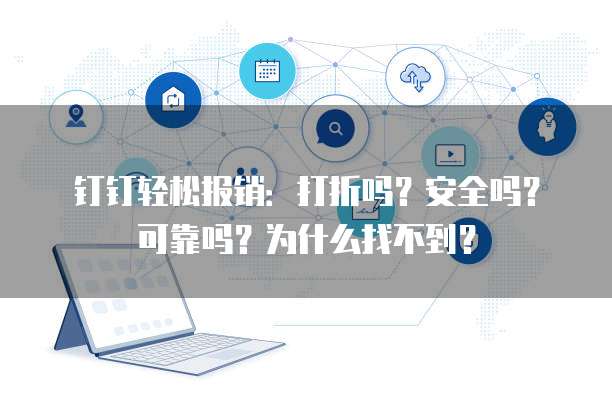 钉钉轻松报销：打折吗？安全吗？可靠吗？为什么找不到？